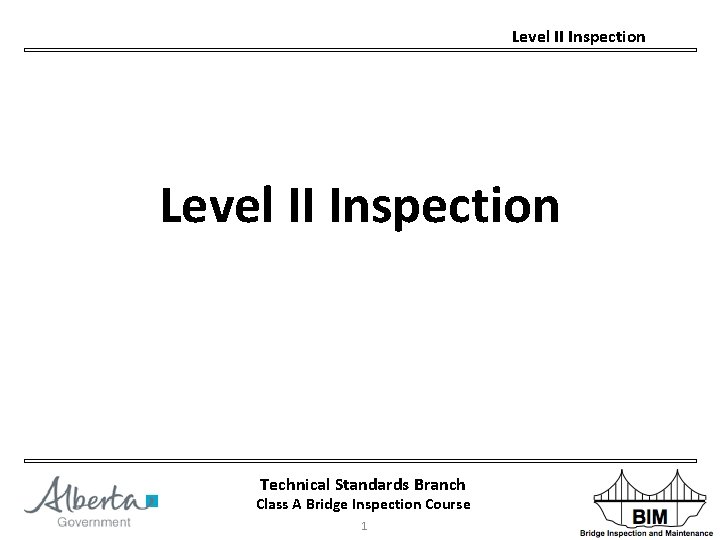 Level II Inspection

Level II Inspection

Alberta
Government

Technical Standards Branch
Class A Bridge Inspection Course
1

BIM
Bridge Inspection and Maintenance